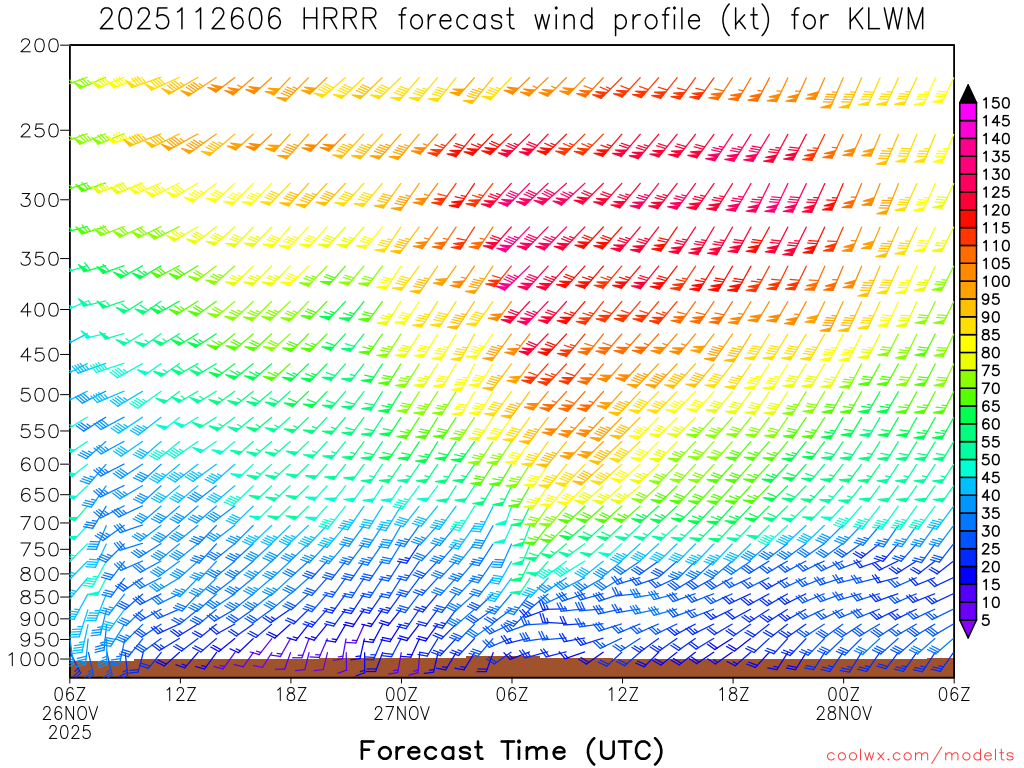 2025112606 HRRR forecast wind profile (kt) for KLWM

200
250
300
350
400
450
500
550
600
650
700
750
800
850
900
950
1000

150
145
140
135
130
125
120
115
110
105
100
95
90
85
80
75
70
65
60
55
50
45
40
35
30
25
20
15
10
5

06Z 26NOV 2025
12Z
18Z
00Z 27NOV
06Z
12Z
18Z
00Z 28NOV
06Z

Forecast Time (UTC)

coolwx.com/modelts